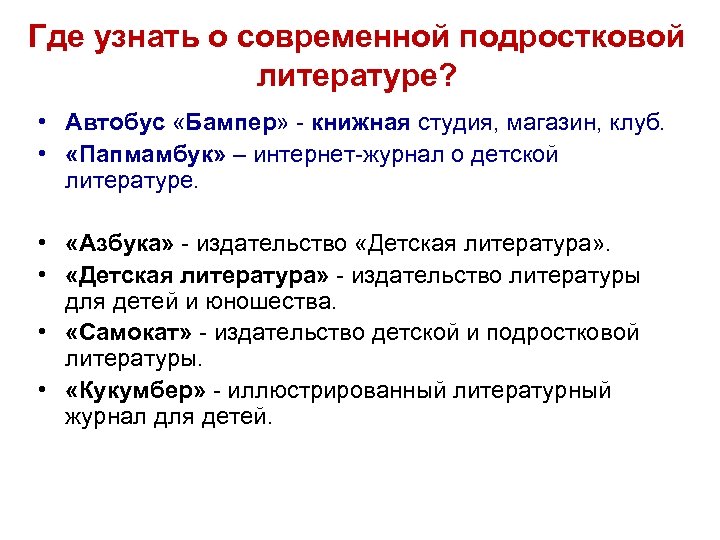 Где узнать о современной подростковой литературе?

• Автобус «Бампер» - книжная студия, магазин, клуб.
• «Папмамбук» – интернет-журнал о детской литературе.

• «Азбука» - издательство «Детская литература».
• «Детская литература» - издательство литературы для детей и юношества.
• «Самокат» - издательство детской и подростковой литературы.
• «Кукумбер» - иллюстрированный литературный журнал для детей.